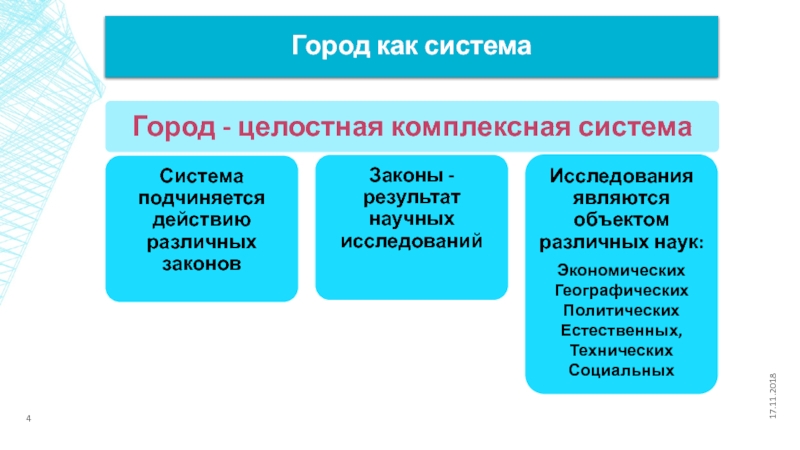 Город как система

Город - целостная комплексная система

Система подчиняется действию различных законов

Законы - результат научных исследований

Исследования являются объектом различных наук:

Экономических
Географических
Политических
Естественных,
Технических
Социальных

17.11.2018

4